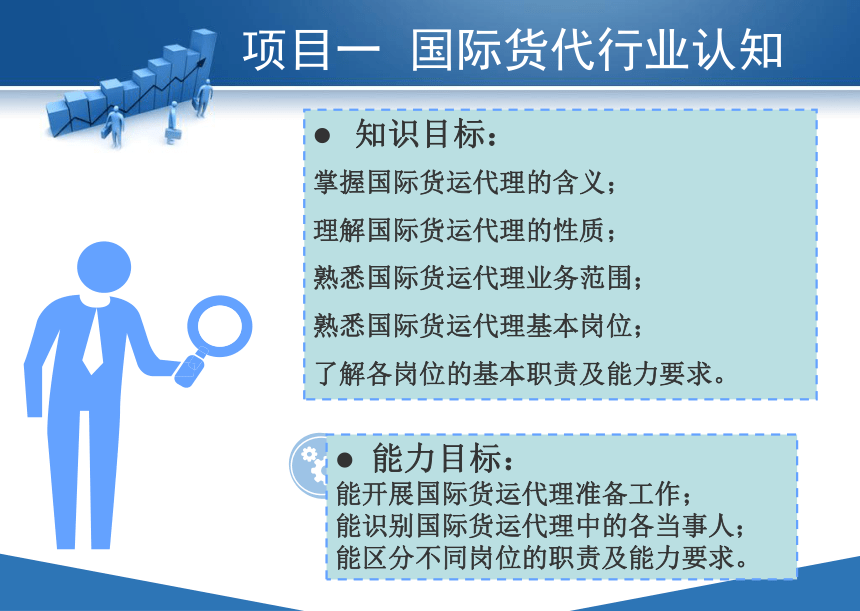 项目一 国际货代行业认知

● 知识目标：

掌握国际货运代理的含义；

理解国际货运代理的性质；

熟悉国际货运代理业务范围；

熟悉国际货运代理基本岗位；

了解各岗位的基本职责及能力要求。

● 能力目标：

能开展国际货运代理准备工作；
能识别国际货运代理中的各当事人；
能区分不同岗位的职责及能力要求。